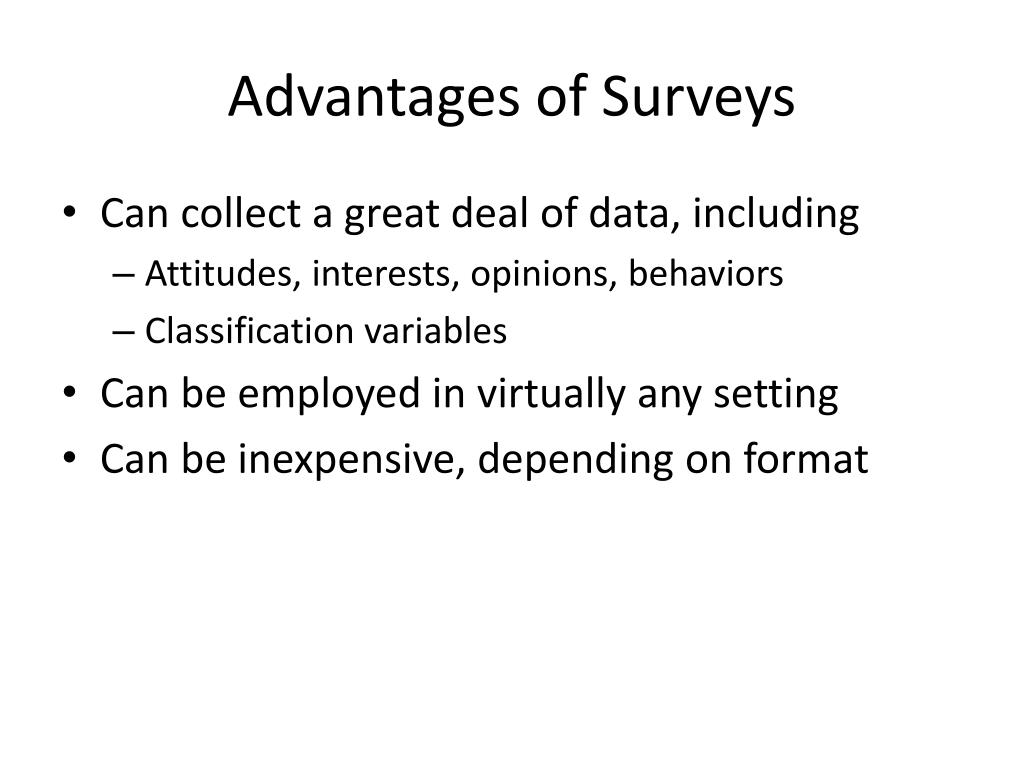 Advantages of Surveys

• Can collect a great deal of data, including
– Attitudes, interests, opinions, behaviors
– Classification variables
• Can be employed in virtually any setting
• Can be inexpensive, depending on format